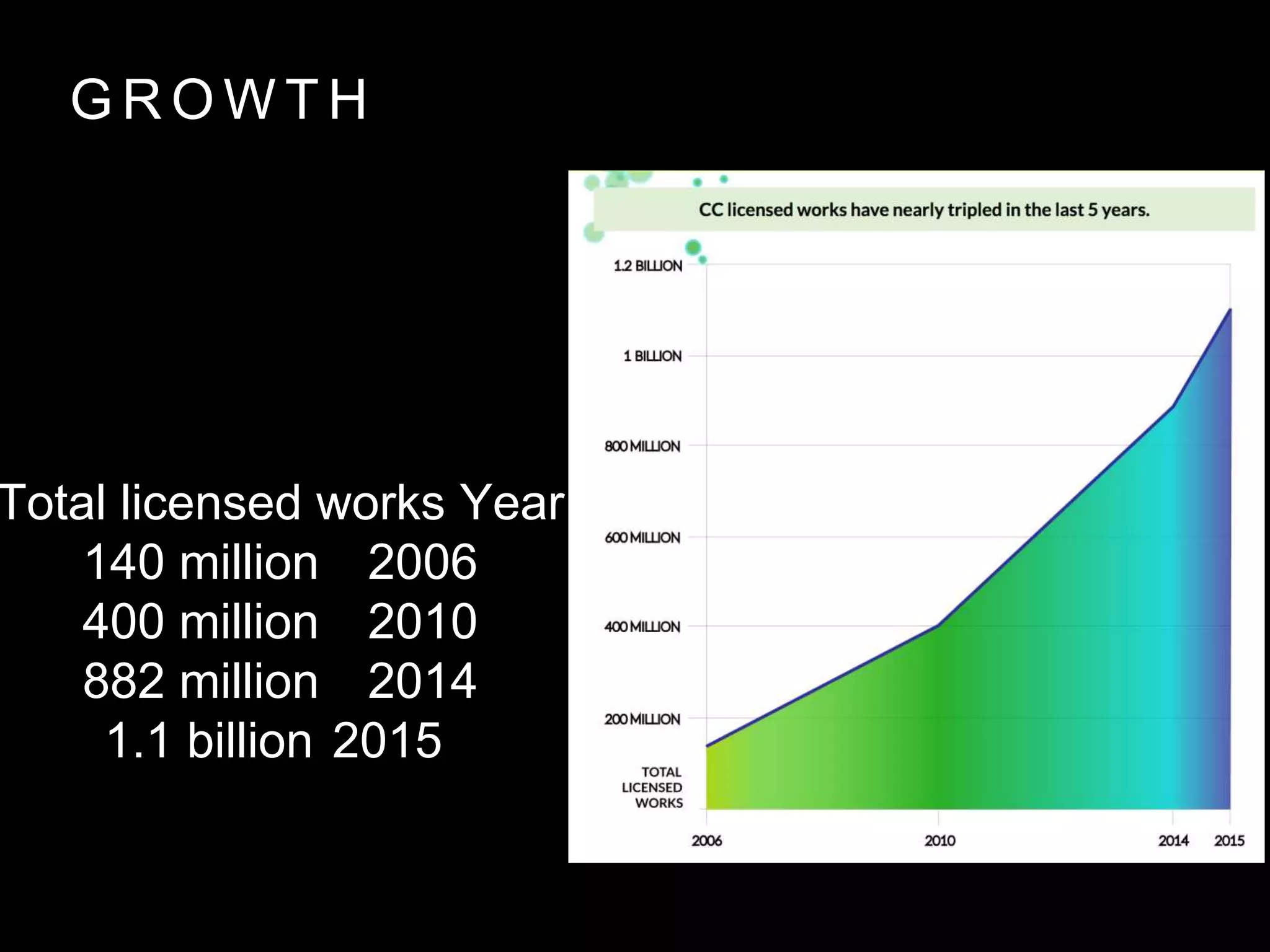 GROWTH

Total licensed works Year
140 million 2006
400 million 2010
882 million 2014
1.1 billion 2015

CC licensed works have nearly tripled in the last 5 years.

1.2 BILLION
1 BILLION
800 MILLION
600 MILLION
400 MILLION
200 MILLION
TOTAL LICENSED WORKS

2006
2010
2014
2015